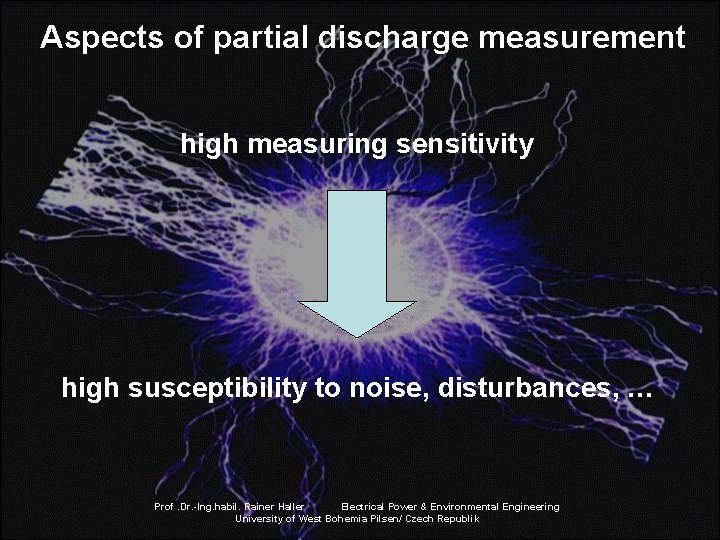 Aspects of partial discharge measurement

high measuring sensitivity

high susceptibility to noise, disturbances, ...

Prof .Dr.-Ing.habil. Rainer Haller Electrical Power & Environmental Engineering
University of West Bohemia Pilsen/ Czech Republik